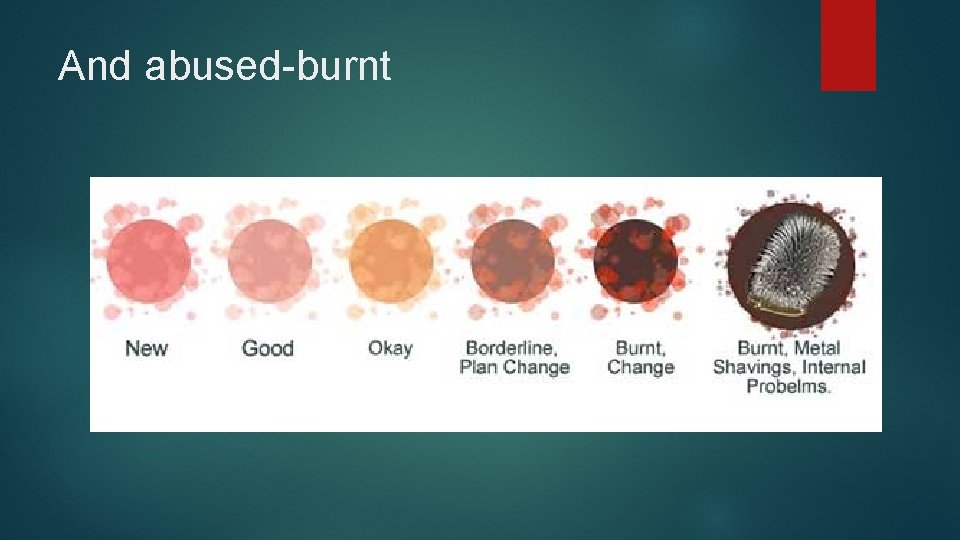 And abused-burnt

New

Good

Okay

Borderline, Plan Change

Burnt, Change

Burnt, Metal Shavings, Internal Probelms.